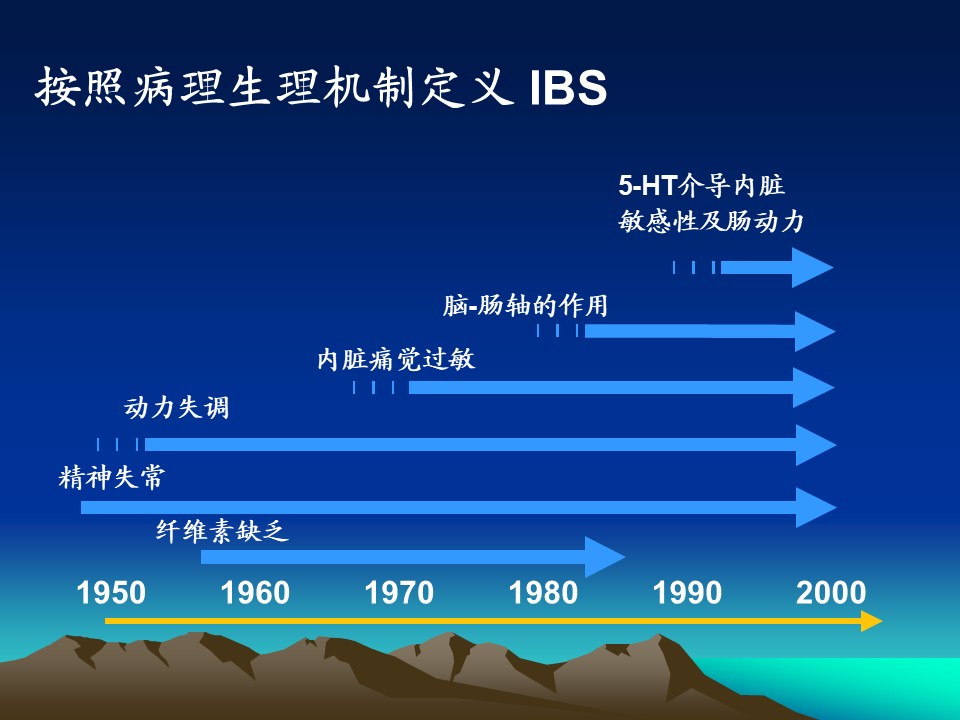 按照病理生理机制定义 IBS

5-HT介导内脏敏感性及肠动力

脑-肠轴的作用

内脏痛觉过敏

动力失调

精神失常

纤维素缺乏

1950 1960 1970 1980 1990 2000